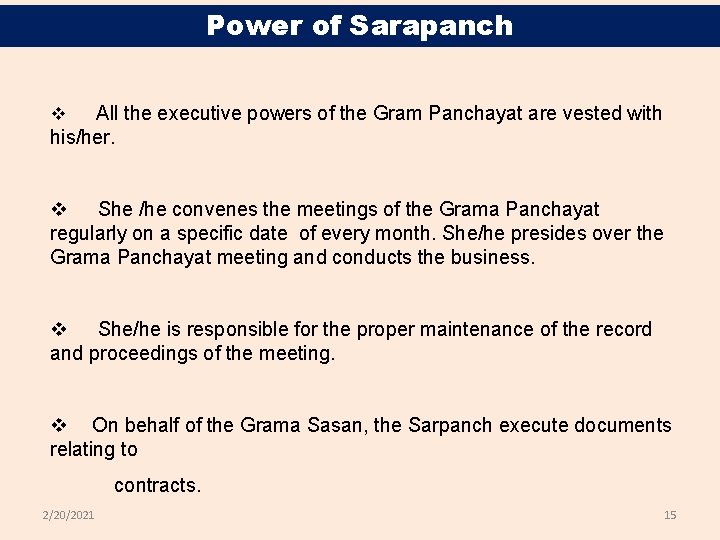 Power of Sarapanch

❖ All the executive powers of the Gram Panchayat are vested with his/her.

❖ She /he convenes the meetings of the Grama Panchayat regularly on a specific date of every month. She/he presides over the Grama Panchayat meeting and conducts the business.

❖ She/he is responsible for the proper maintenance of the record and proceedings of the meeting.

❖ On behalf of the Grama Sasan, the Sarpanch execute documents relating to

contracts.

2/20/2021

15